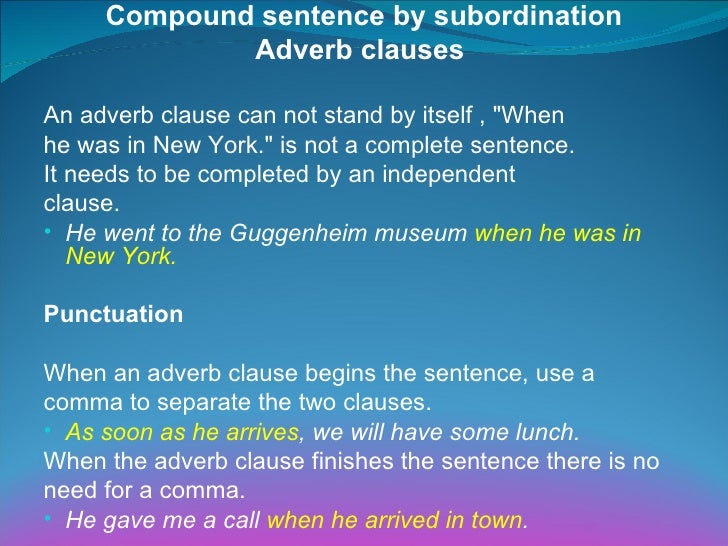 Compound sentence by subordination
Adverb clauses

An adverb clause can not stand by itself , "When he was in New York." is not a complete sentence. It needs to be completed by an independent clause.

• He went to the Guggenheim museum when he was in New York.

Punctuation

When an adverb clause begins the sentence, use a comma to separate the two clauses.

• As soon as he arrives, we will have some lunch.

When the adverb clause finishes the sentence there is no need for a comma.

• He gave me a call when he arrived in town.